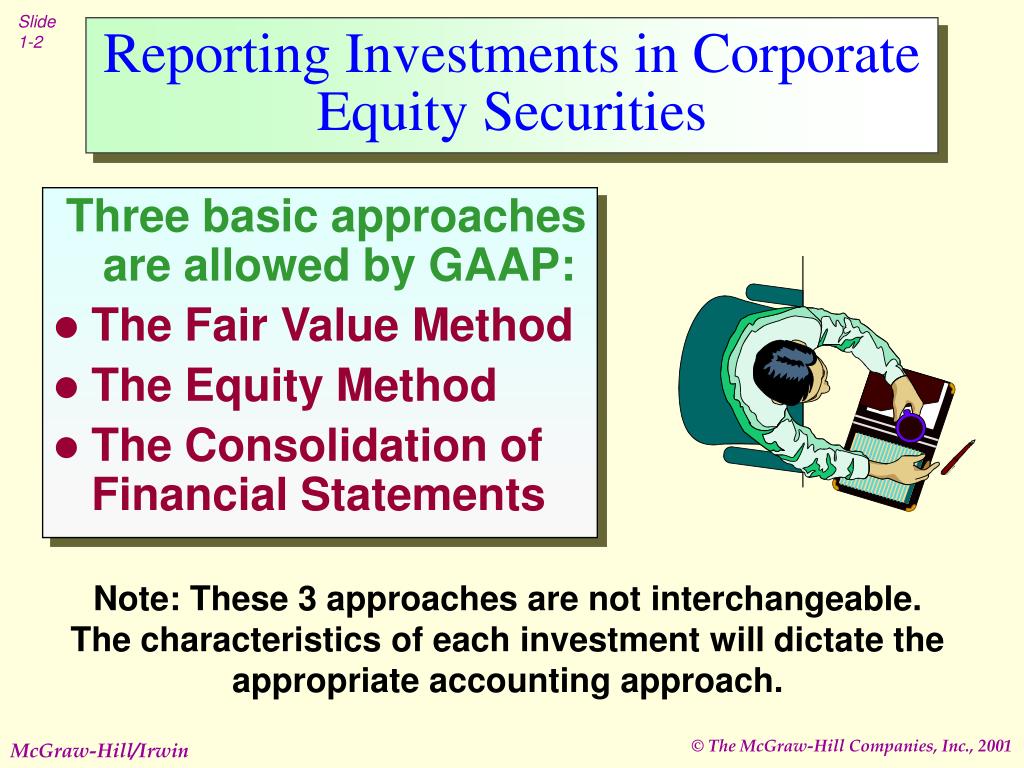 Slide 1-2

Reporting Investments in Corporate Equity Securities

Three basic approaches are allowed by GAAP:
● The Fair Value Method
● The Equity Method
● The Consolidation of Financial Statements

Note: These 3 approaches are not interchangeable. The characteristics of each investment will dictate the appropriate accounting approach.

McGraw-Hill/Irwin

© The McGraw-Hill Companies, Inc., 2001